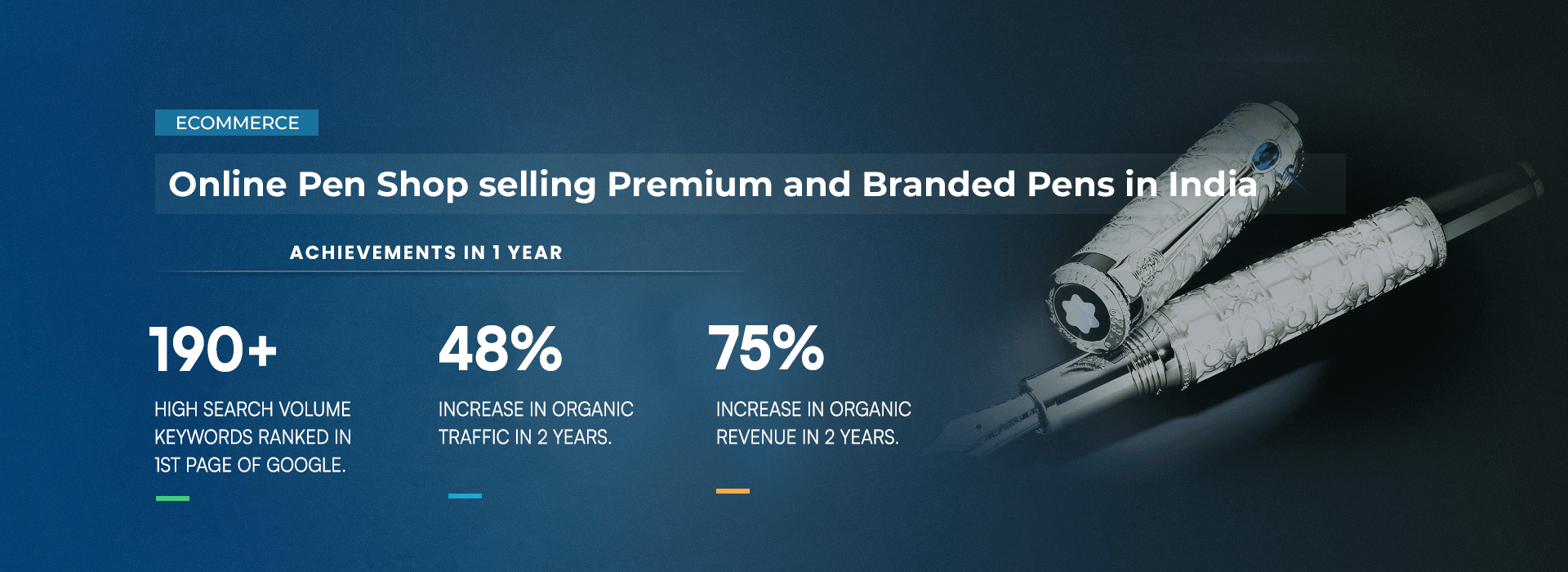 ECOMMERCE

Online Pen Shop selling Premium and Branded Pens in India

ACHIEVEMENTS IN 1 YEAR

190+

HIGH SEARCH VOLUME KEYWORDS RANKED IN 1ST PAGE OF GOOGLE.

48%

INCREASE IN ORGANIC TRAFFIC IN 2 YEARS.

75%

INCREASE IN ORGANIC REVENUE IN 2 YEARS.